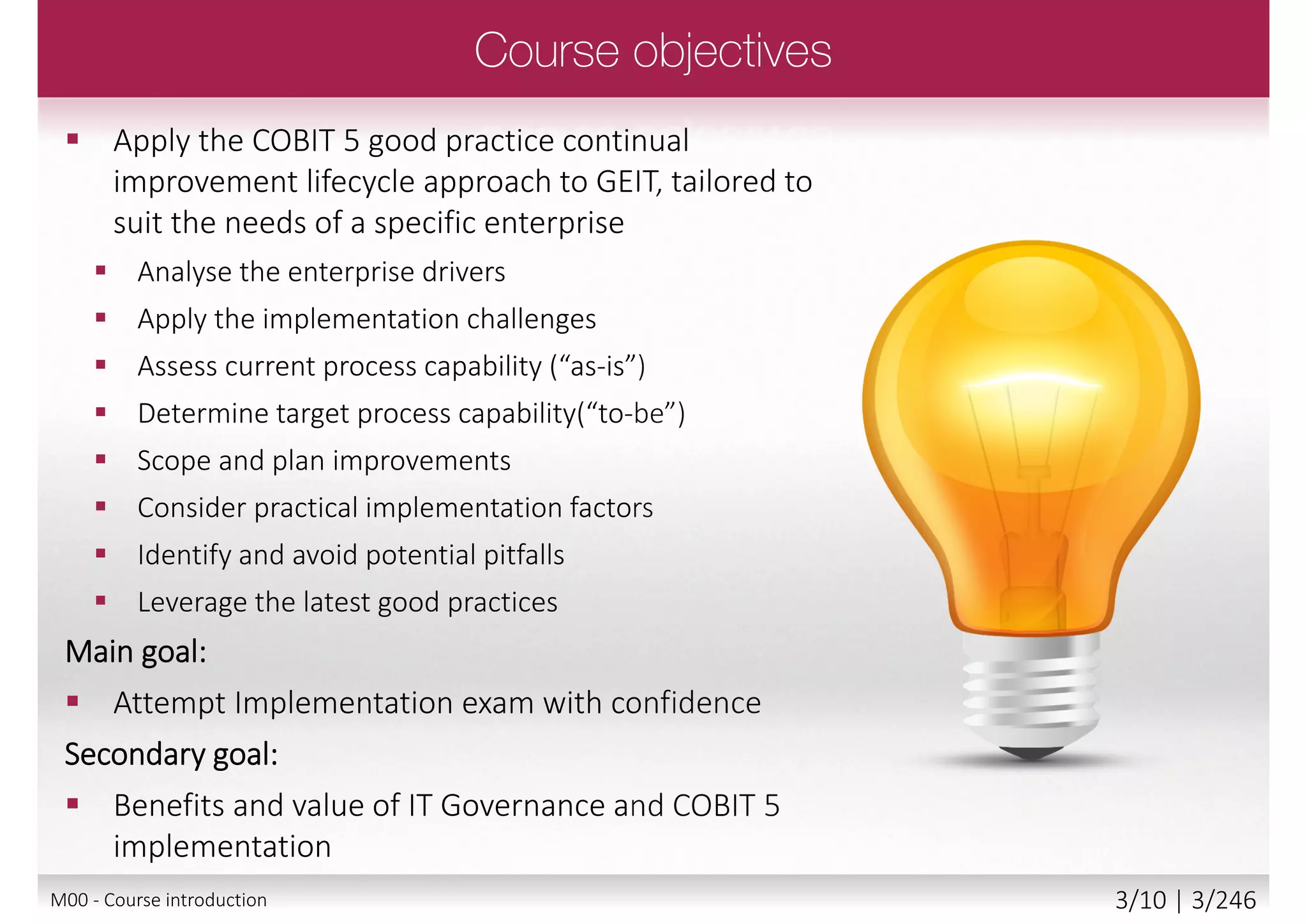 Course objectives

▪ Apply the COBIT 5 good practice continual improvement lifecycle approach to GEIT, tailored to suit the needs of a specific enterprise

▪ Analyse the enterprise drivers
▪ Apply the implementation challenges
▪ Assess current process capability (“as-is”)
▪ Determine target process capability(“to-be”)
▪ Scope and plan improvements
▪ Consider practical implementation factors
▪ Identify and avoid potential pitfalls
▪ Leverage the latest good practices

Main goal:

▪ Attempt Implementation exam with confidence

Secondary goal:

▪ Benefits and value of IT Governance and COBIT 5 implementation

M00 - Course introduction

3/10 | 3/246